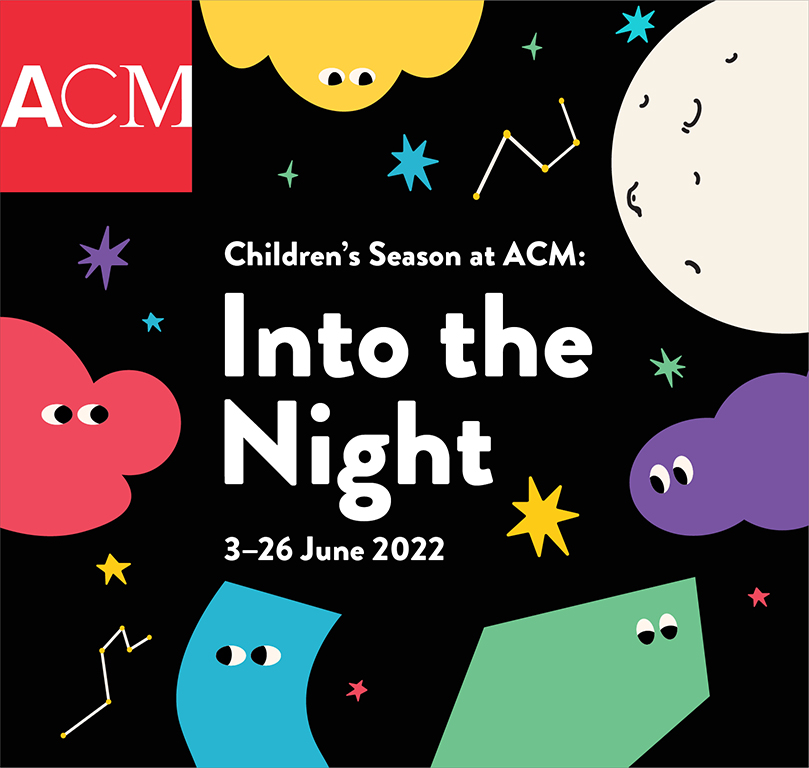 ACM

Children's Season at ACM:

Into the Night

3–26 June 2022